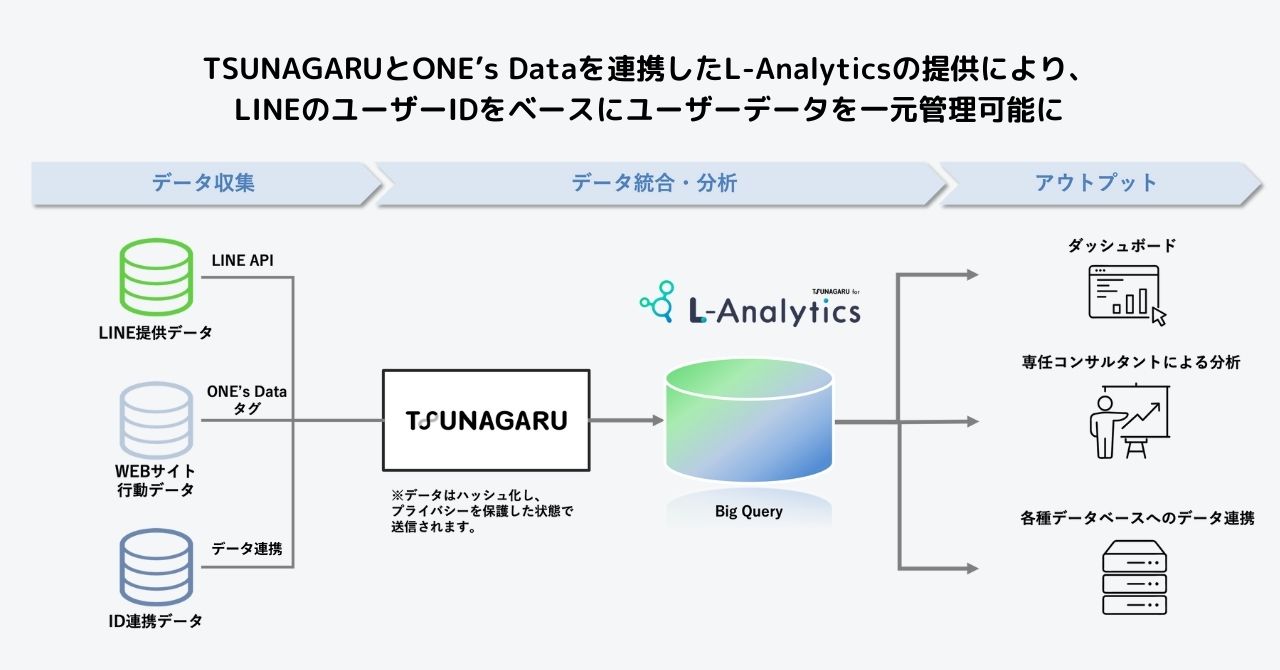 TSUNAGARUとONE's Dataを連携したL-Analyticsの提供により、
LINEのユーザーIDをベースにユーザーデータを一元管理可能に

データ収集

データ統合・分析

アウトプット

LINE API

LINE提供データ

ONE's Data
タグ

WEBサイト
行動データ

データ連携

ID連携データ

TSUNAGARU

※データはハッシュ化し、プライバシーを保護した状態で送信されます。

TSUNAGARU for

L-Analytics

Big Query

ダッシュボード

専任コンサルタントによる分析

各種データベースへのデータ連携